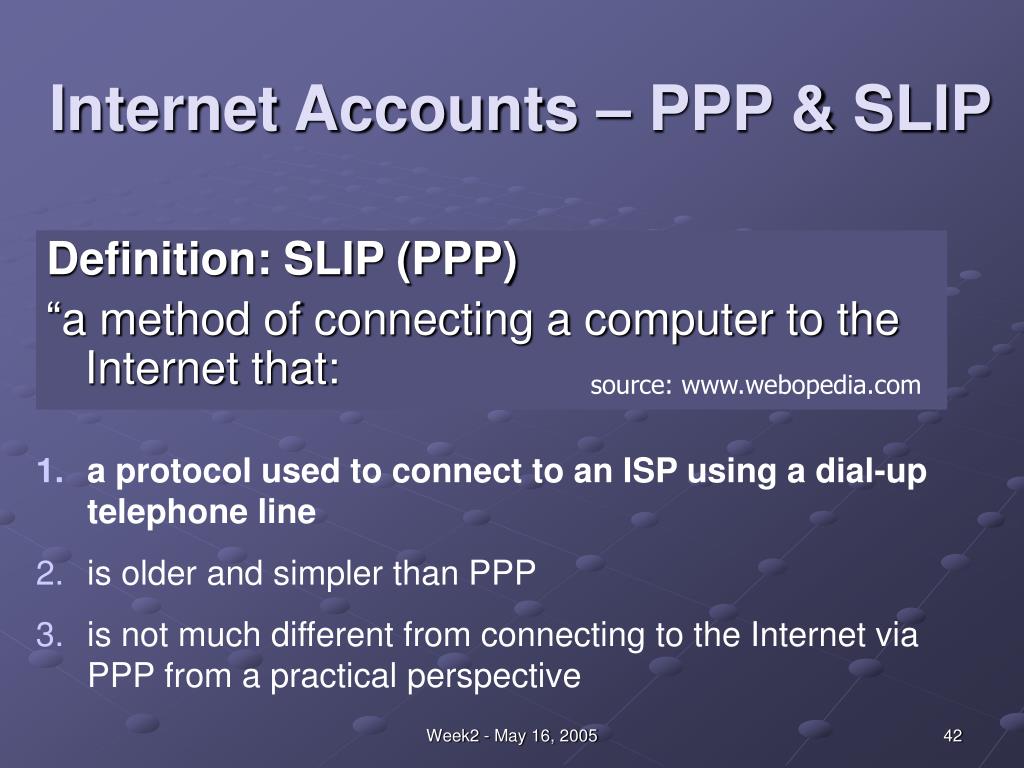 Internet Accounts – PPP & SLIP

Definition: SLIP (PPP)

“a method of connecting a computer to the Internet that:

source: www.webopedia.com

1. a protocol used to connect to an ISP using a dial-up telephone line

2. is older and simpler than PPP

3. is not much different from connecting to the Internet via PPP from a practical perspective

Week2 - May 16, 2005

42